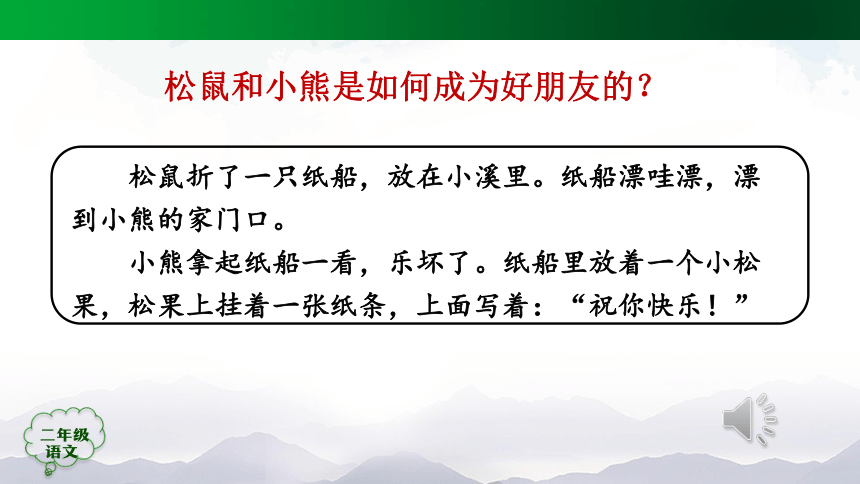 松鼠和小熊是如何成为好朋友的？

松鼠折了一只纸船，放在小溪里。纸船漂哇漂，漂到小熊的家门口。

小熊拿起纸船一看，乐坏了。纸船里放着一个小松果，松果上挂着一张纸条，上面写着：“祝你快乐！”

二年级
语文